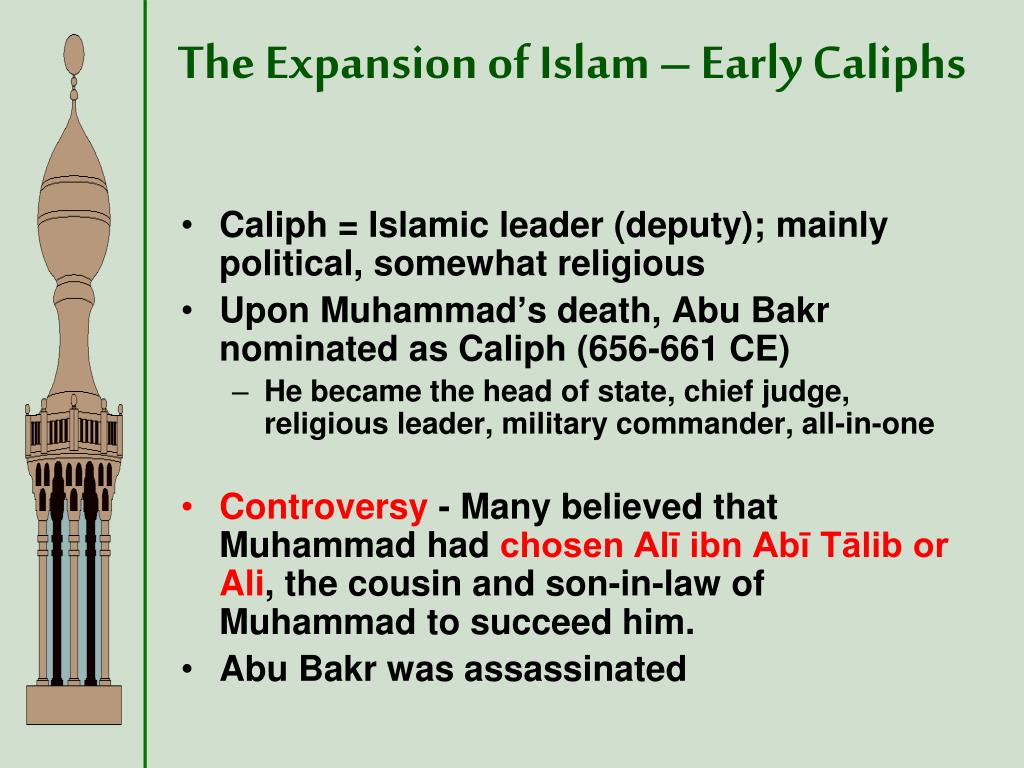 The Expansion of Islam – Early Caliphs

• Caliph = Islamic leader (deputy); mainly political, somewhat religious
• Upon Muhammad's death, Abu Bakr nominated as Caliph (656-661 CE)
– He became the head of state, chief judge, religious leader, military commander, all-in-one

• Controversy - Many believed that Muhammad had chosen Alī ibn Abī Tālib or Ali, the cousin and son-in-law of Muhammad to succeed him.
• Abu Bakr was assassinated